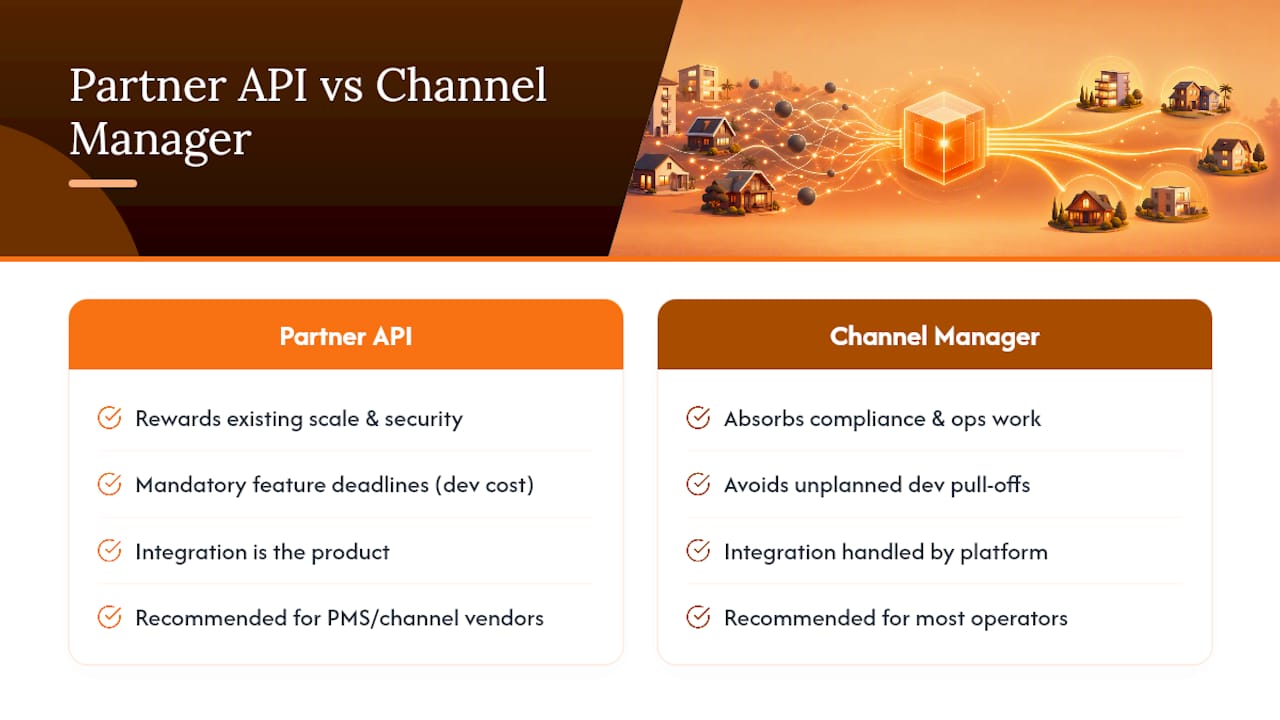 Partner API vs Channel Manager

Partner API

Rewards existing scale & security

Mandatory feature deadlines (dev cost)

Integration is the product

Recommended for PMS/channel vendors

Channel Manager

Absorbs compliance & ops work

Avoids unplanned dev pull-offs

Integration handled by platform

Recommended for most operators